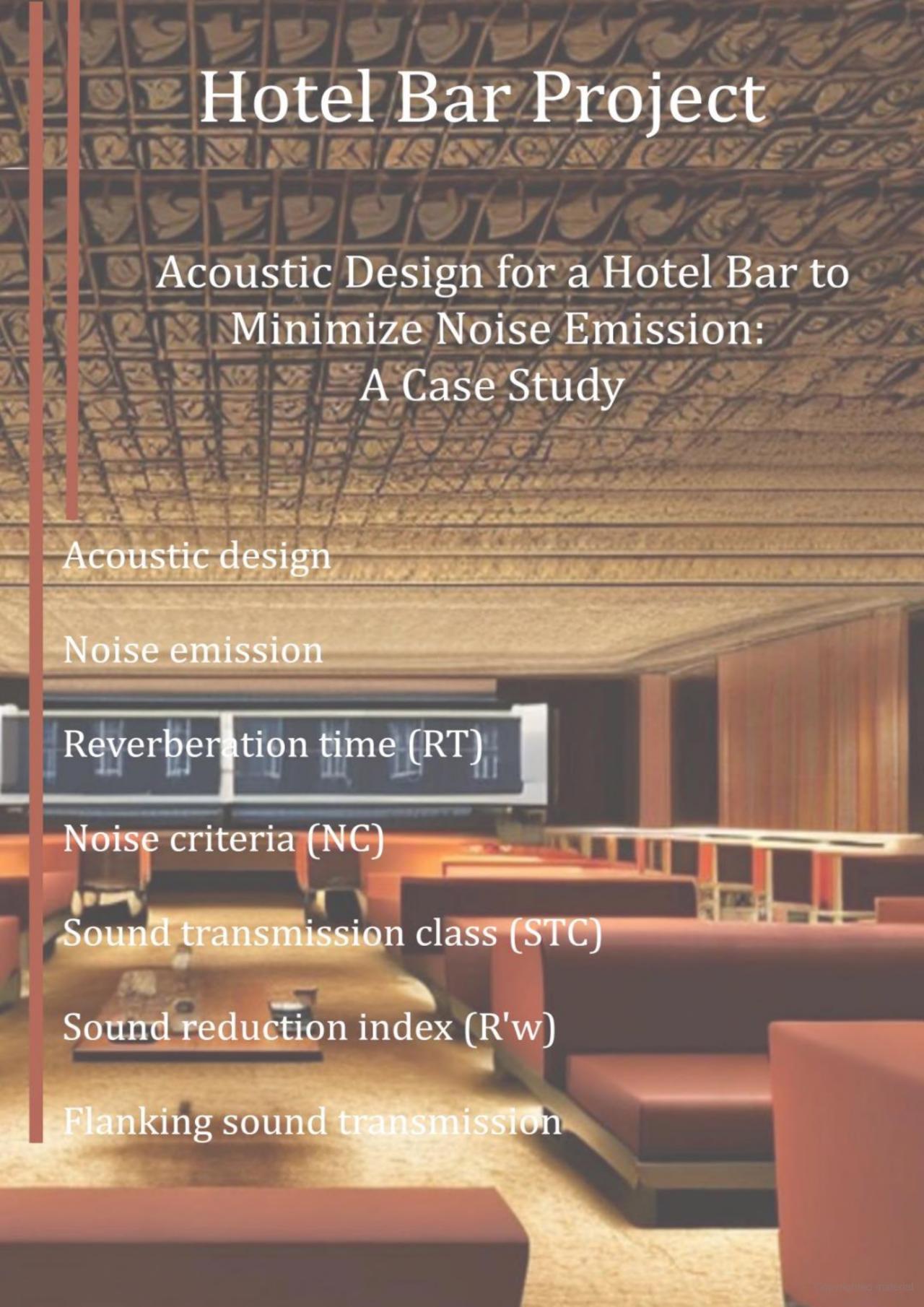 Hotel Bar Project

Acoustic Design for a Hotel Bar to Minimize Noise Emission: A Case Study

Acoustic design

Noise emission

Reverberation time (RT)

Noise criteria (NC)

Sound transmission class (STC)

Sound reduction index (R'w)

Flanking sound transmission

Copyrighted material